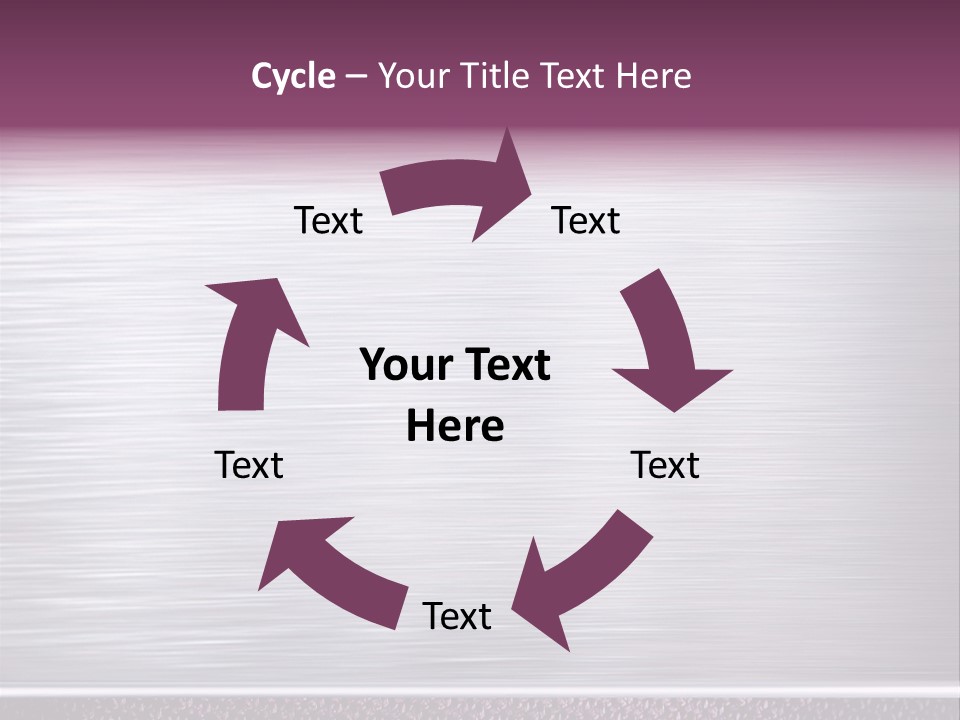 Cycle – Your Title Text Here

Text

Text

Your Text Here

Text

Text

Text